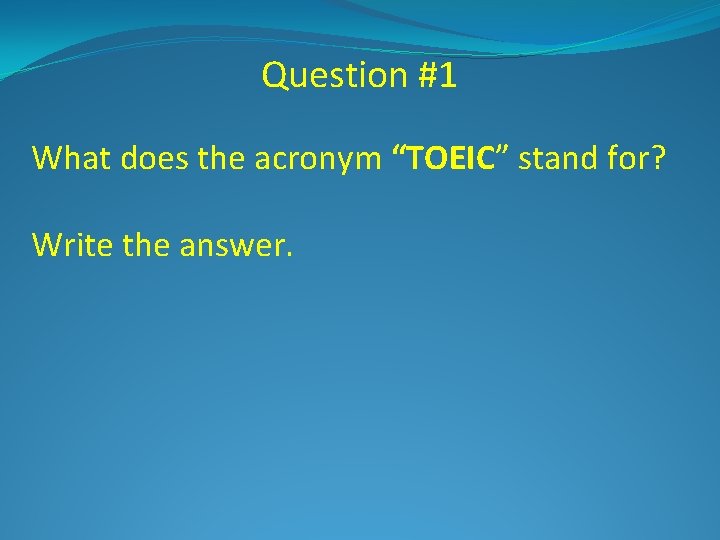 Question #1

What does the acronym “TOEIC” stand for?

Write the answer.